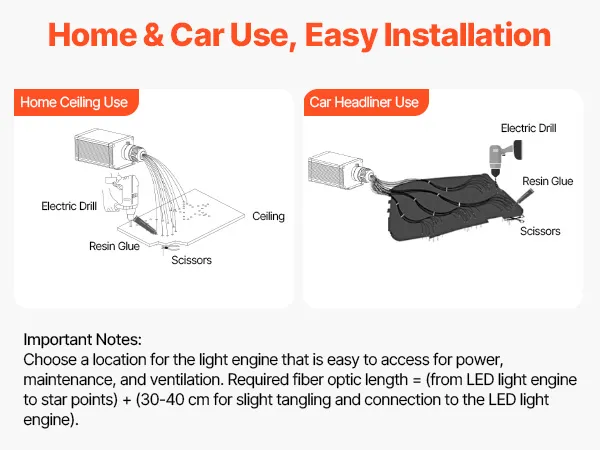 Home & Car Use, Easy Installation

Home Ceiling Use

Electric Drill

Ceiling

Resin Glue

Scissors

Car Headliner Use

Electric Drill

Resin Glue

Scissors

Important Notes:
Choose a location for the light engine that is easy to access for power, maintenance, and ventilation. Required fiber optic length = (from LED light engine to star points) + (30-40 cm for slight tangling and connection to the LED light engine).